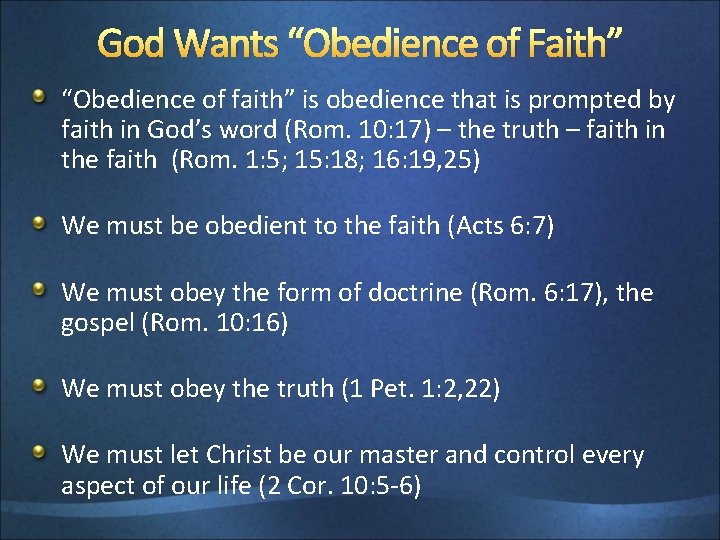 God Wants “Obedience of Faith”

“Obedience of faith” is obedience that is prompted by faith in God’s word (Rom. 10:17) – the truth – faith in the faith (Rom. 1:5; 15:18; 16:19,25)

We must be obedient to the faith (Acts 6:7)

We must obey the form of doctrine (Rom. 6:17), the gospel (Rom. 10:16)

We must obey the truth (1 Pet. 1:2,22)

We must let Christ be our master and control every aspect of our life (2 Cor. 10:5-6)